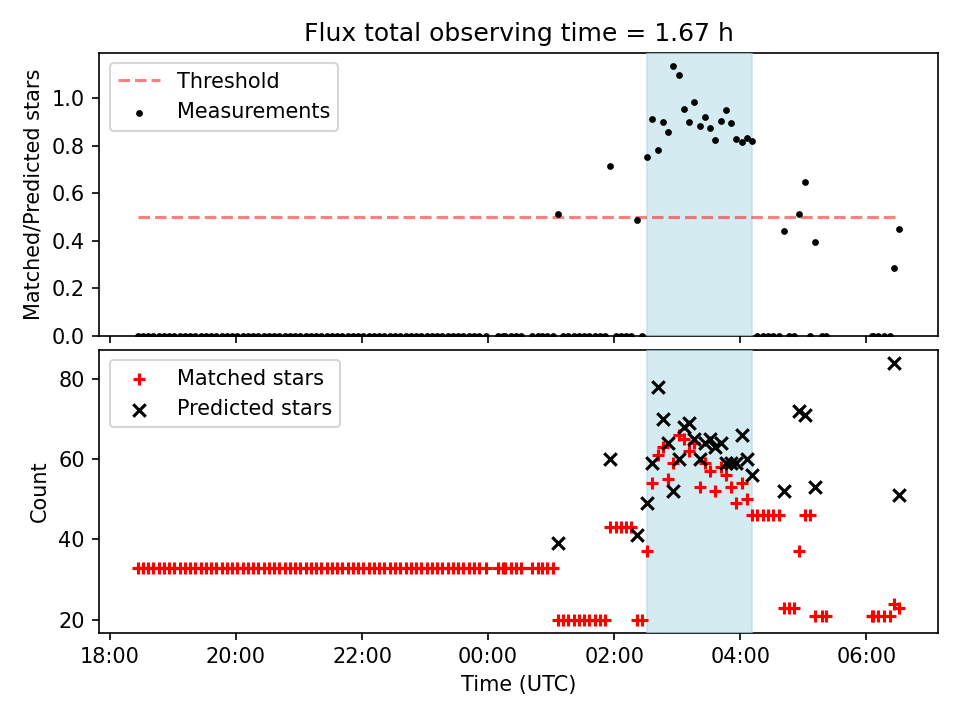 Flux total observing time = 1.67 h

Threshold
Measurements

Matched/Predicted stars

1.0
0.8
0.6
0.4
0.2
0.0

Matched stars
Predicted stars

Count

80
60
40
20

18:00
20:00
22:00
00:00
02:00
04:00
06:00

Time (UTC)